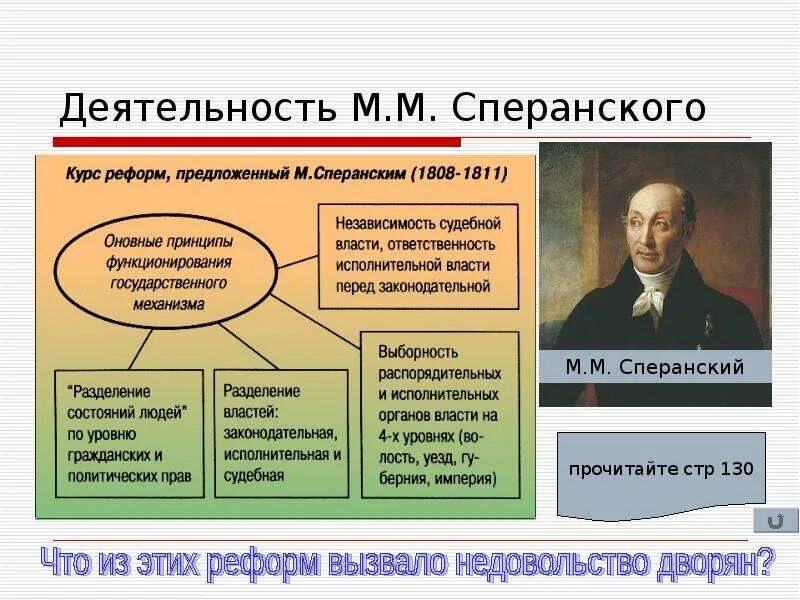 Деятельность М.М. Сперанского

Курс реформ, предложенный М.Сперанским (1808-1811)

Оновные принципы функционирования государственного механизма

Независимость судебной власти, ответственность исполнительной власти перед законодательной

"Разделение состояний людей" по уровню гражданских и политических прав

Разделение властей: законодательная, исполнительная и судебная

Выборность распорядительных и исполнительных органов власти на 4-х уровнях (волость, уезд, губерния, империя)

М.М. Сперанский

прочитайте стр 130

Что из этих реформ вызвало недовольство дворян?